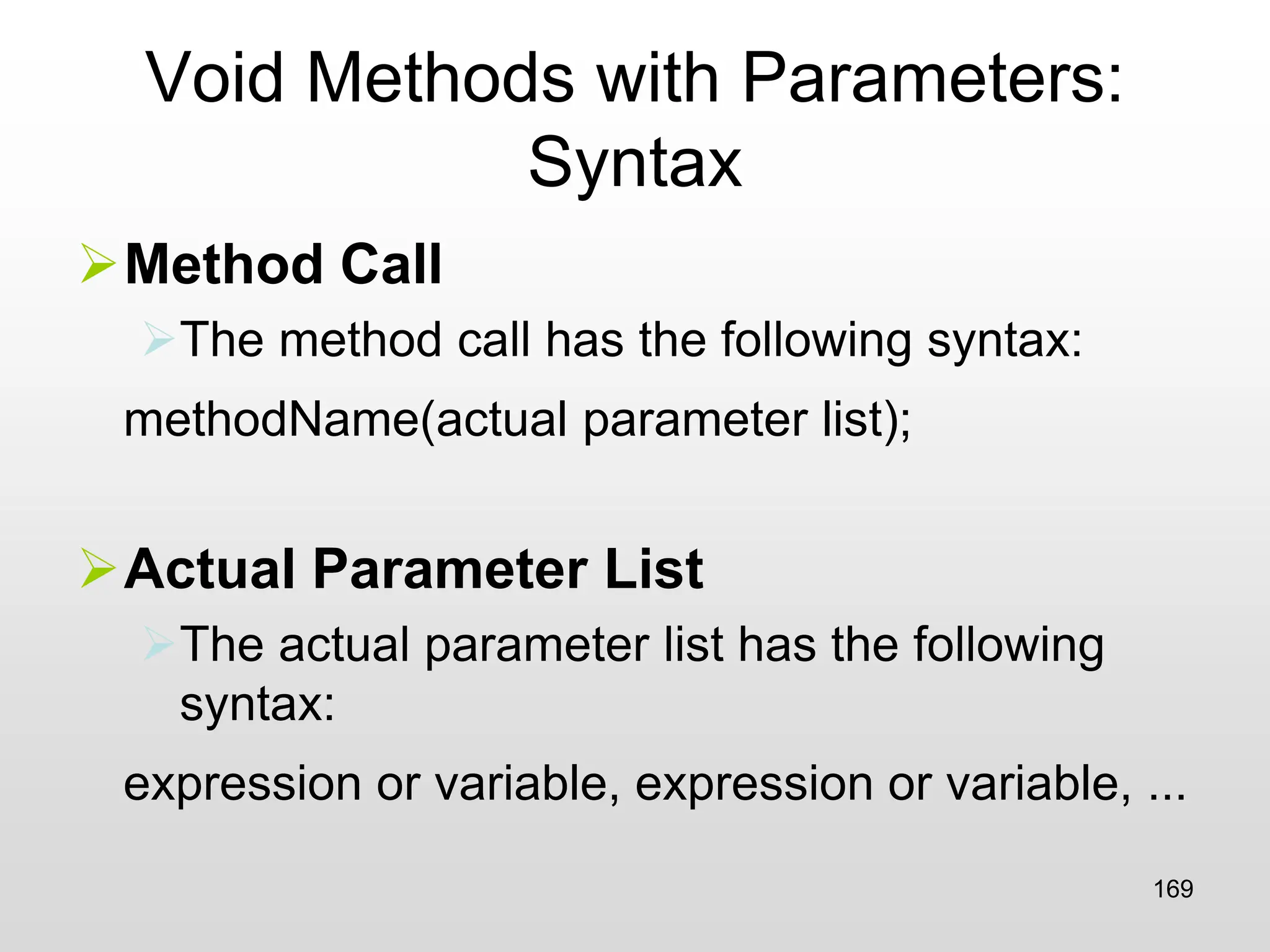 Void Methods with Parameters: Syntax

Method Call

The method call has the following syntax:

methodName(actual parameter list);

Actual Parameter List

The actual parameter list has the following syntax:

expression or variable, expression or variable, ...

169